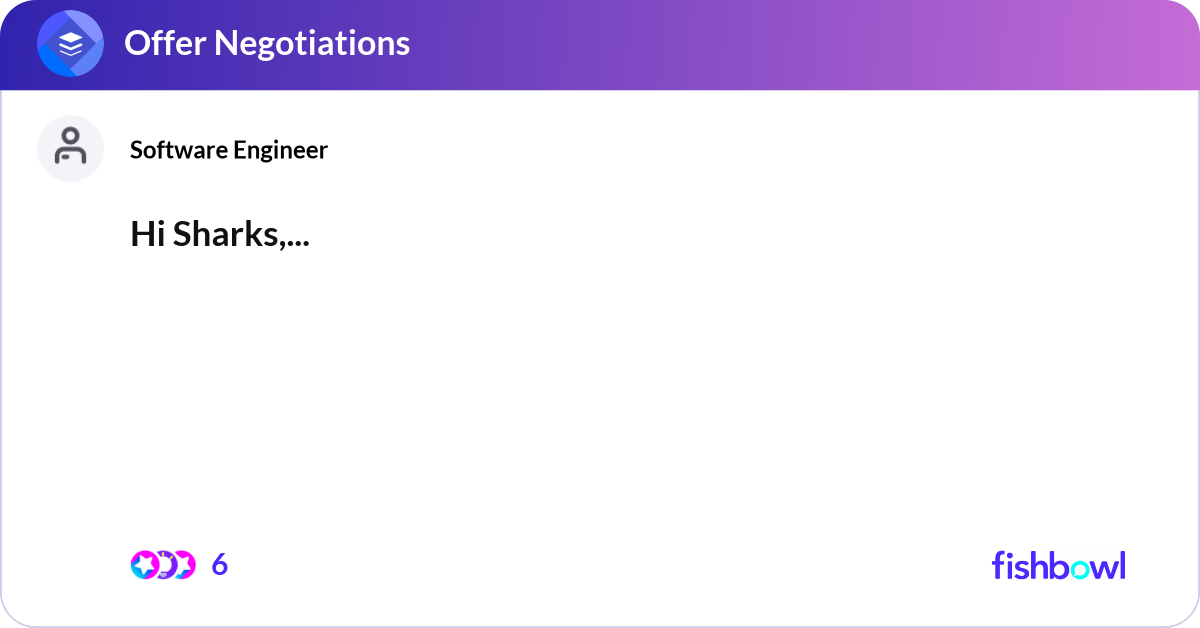 Offer Negotiations

Software Engineer

Hi Sharks,...

6

fishbowl